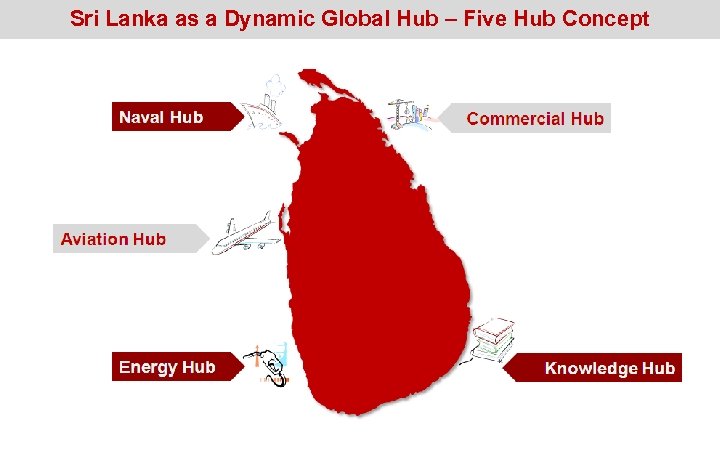 Sri Lanka as a Dynamic Global Hub – Five Hub Concept

Naval Hub

Commercial Hub

Aviation Hub

Energy Hub

Knowledge Hub